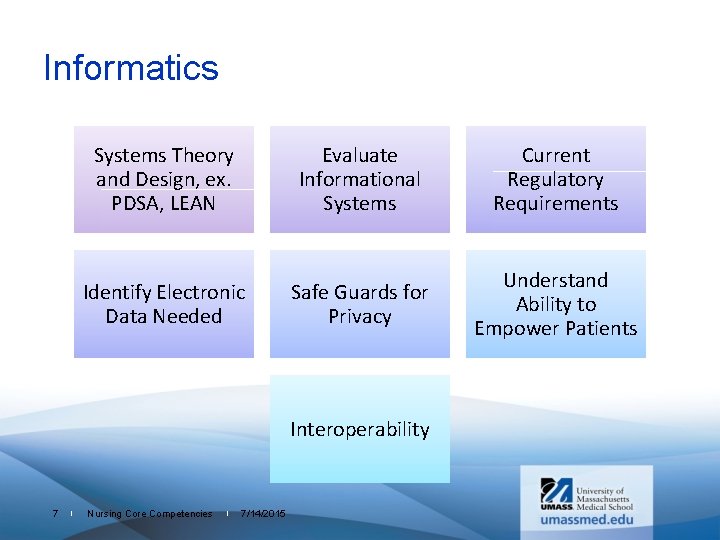 Informatics

Systems Theory and Design, ex. PDSA, LEAN

Evaluate Informational Systems

Current Regulatory Requirements

Identify Electronic Data Needed

Safe Guards for Privacy

Understand Ability to Empower Patients

Interoperability

7 | Nursing Core Competencies | 7/14/2015

UMASS. University of Massachusetts Medical School
umassmed.edu